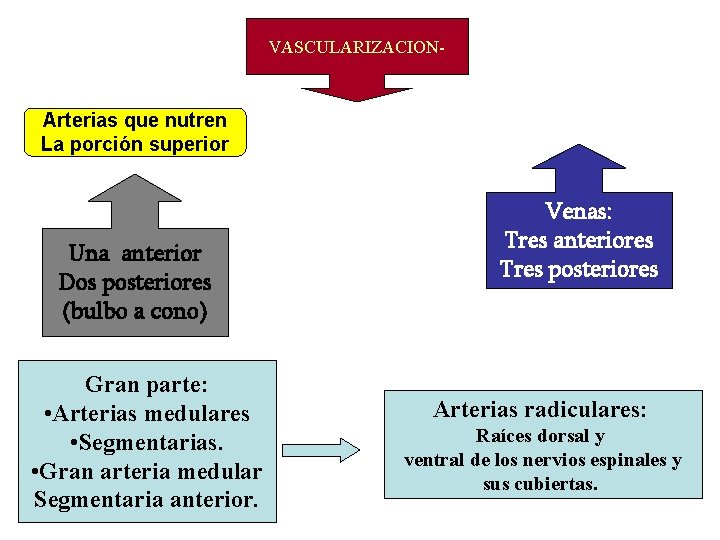 VASCULARIZACION-

Arterias que nutren
La porción superior

Una anterior
Dos posteriores
(bulbo a cono)

Venas:
Tres anteriores
Tres posteriores

Gran parte:
•Arterias medulares
•Segmentarias.
•Gran arteria medular
Segmentaria anterior.

Arterias radiculares:
Raíces dorsal y
ventral de los nervios espinales y
sus cubiertas.